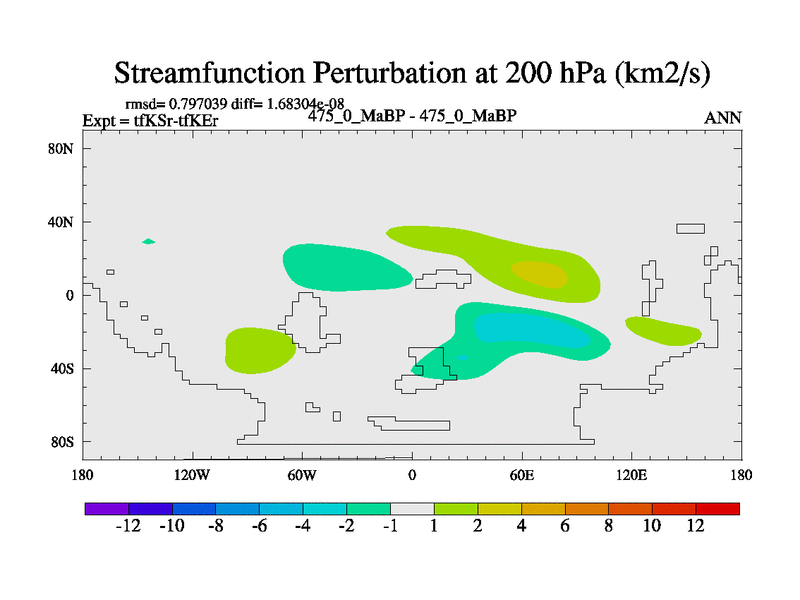 Streamfunction Perturbation at 200 hPa (km2/s)

rmsd= 0.797039 diff= 1.68304e-08
Expt = tfKSr-tfKEr
475_0_MaBP - 475_0_MaBP
ANN

80N
40N
0
40S
80S

180
120W
60W
0
60E
120E
180

-12 -10 -8 -6 -4 -2 -1 1 2 4 6 8 10 12